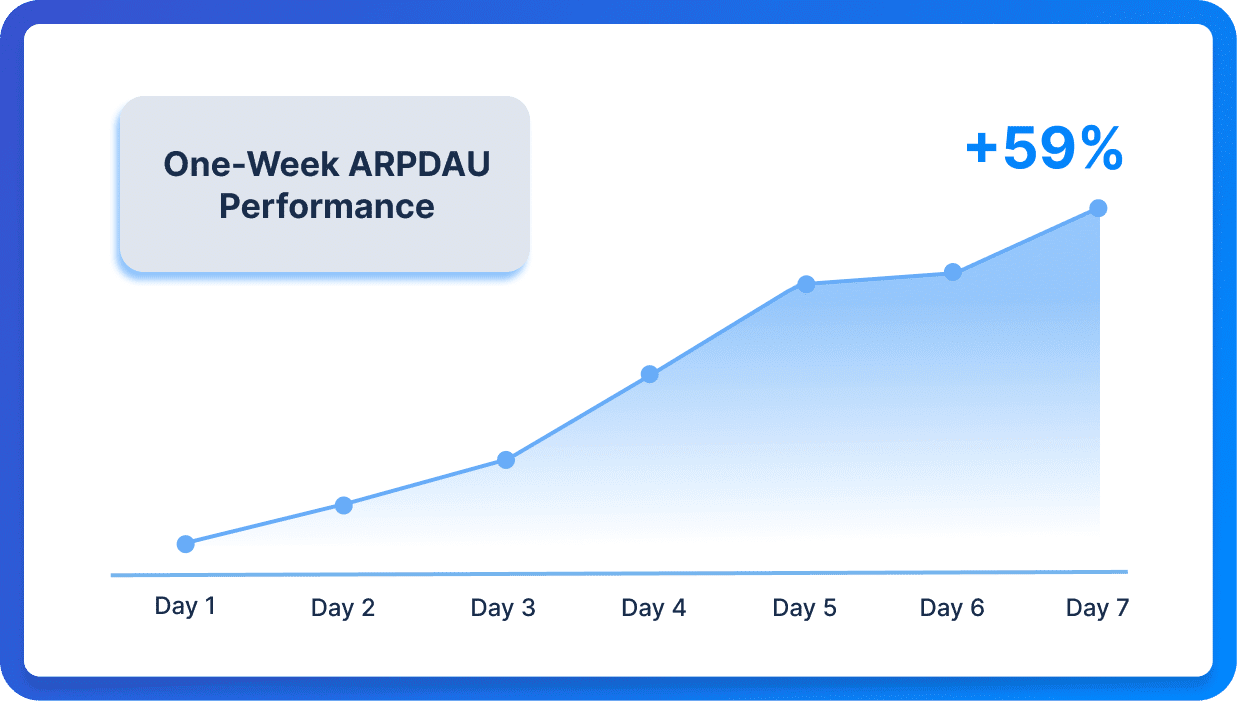 One-Week ARPDAU Performance

+59%

Day 1
Day 2
Day 3
Day 4
Day 5
Day 6
Day 7